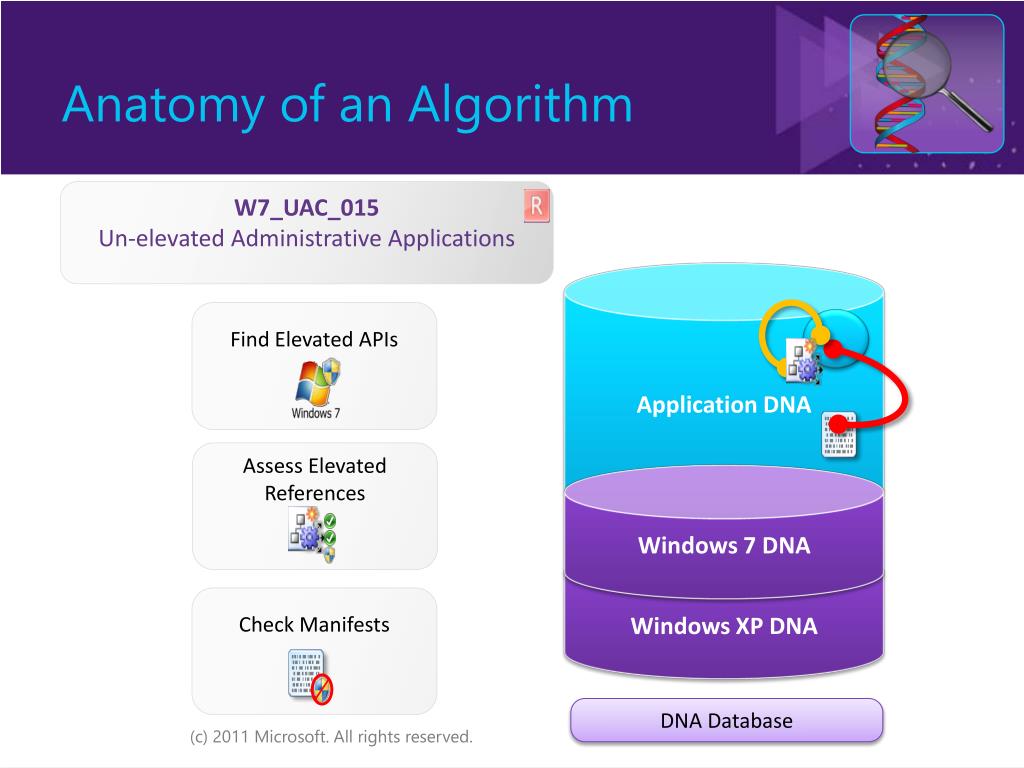 Anatomy of an Algorithm

W7_UAC_015
Un-elevated Administrative Applications

R

Find Elevated APIs

Windows 7

Assess Elevated References

Check Manifests

Application DNA

Windows 7 DNA

Windows XP DNA

DNA Database

(c) 2011 Microsoft. All rights reserved.